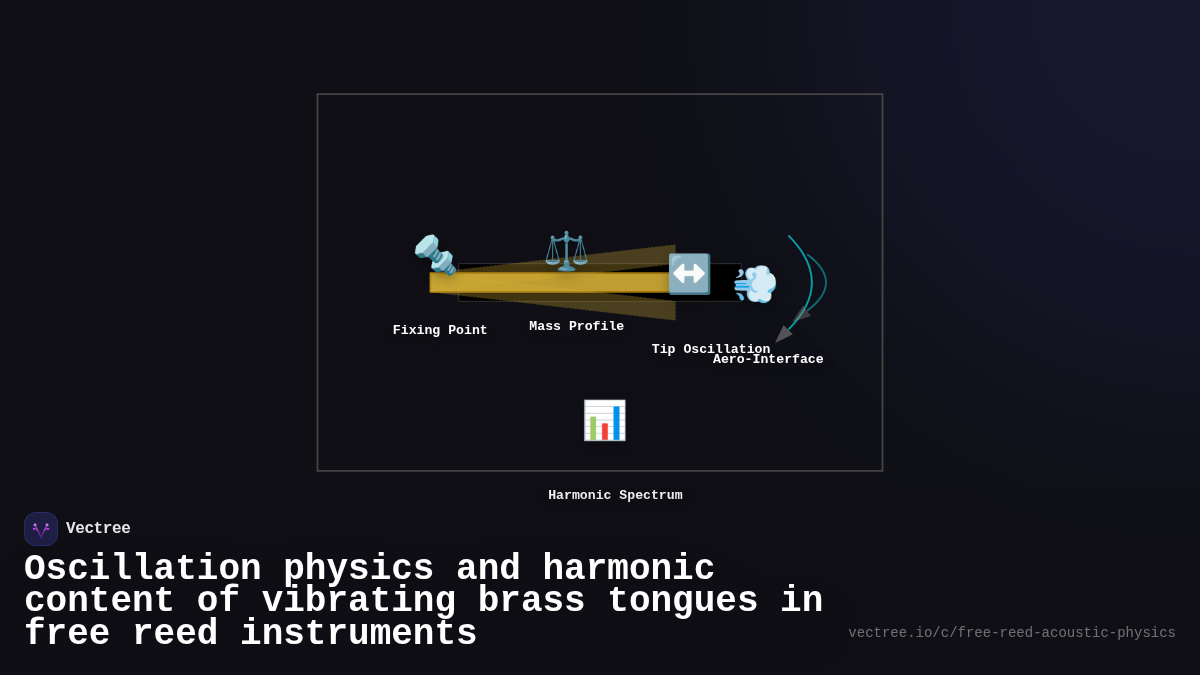 Fixing Point

Mass Profile

Tip Oscillation

Aero-Interface

Harmonic Spectrum

Vectree

Oscillation physics and harmonic content of vibrating brass tongues in free reed instruments

vectree.io/c/free-reed-acoustic-physics